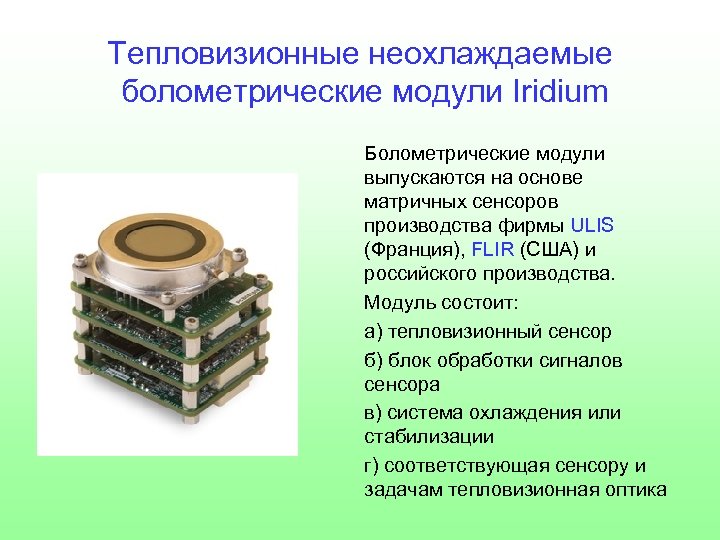 Тепловизионные неохлаждаемые болометрические модули Iridium

Болометрические модули выпускаются на основе матричных сенсоров производства фирмы ULIS (Франция), FLIR (США) и российского производства.

Модуль состоит:

а) тепловизионный сенсор

б) блок обработки сигналов сенсора

в) система охлаждения или стабилизации

г) соответствующая сенсору и задачам тепловизионная оптика